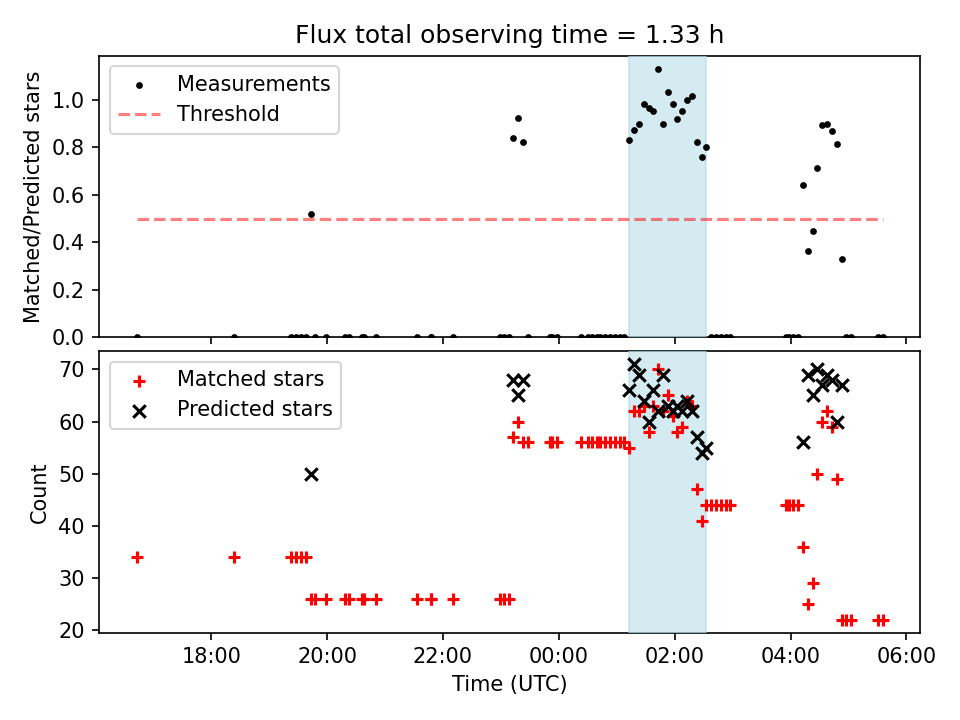 Flux total observing time = 1.33 h

Measurements
Threshold

Matched/Predicted stars

1.0
0.8
0.6
0.4
0.2
0.0

Matched stars
Predicted stars

Count

70
60
50
40
30
20

18:00
20:00
22:00
00:00
02:00
04:00
06:00

Time (UTC)